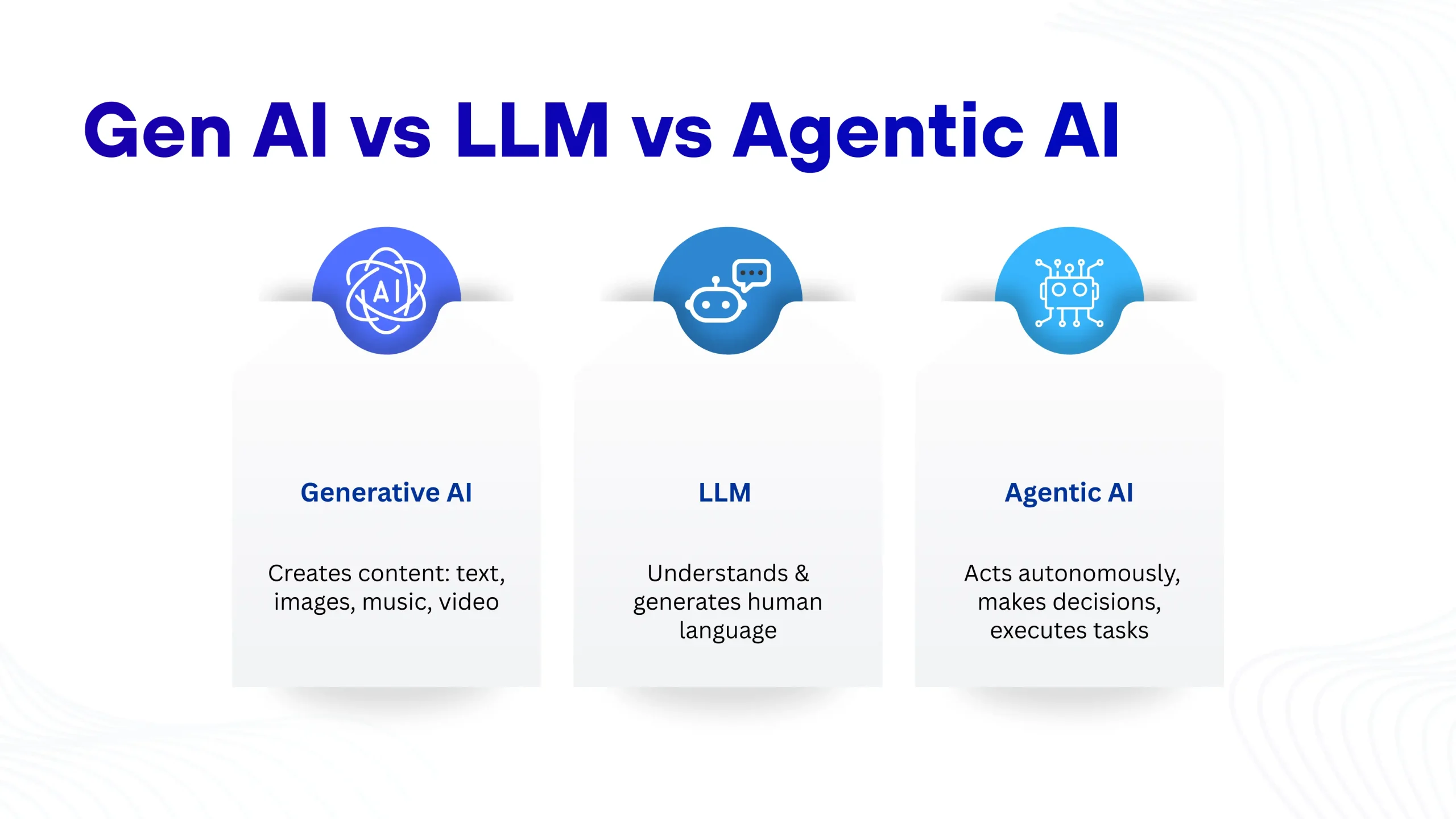 Gen AI vs LLM vs Agentic AI

AI

Generative AI

Creates content: text, images, music, video

LLM

Understands & generates human language

Agentic AI

Acts autonomously, makes decisions, executes tasks